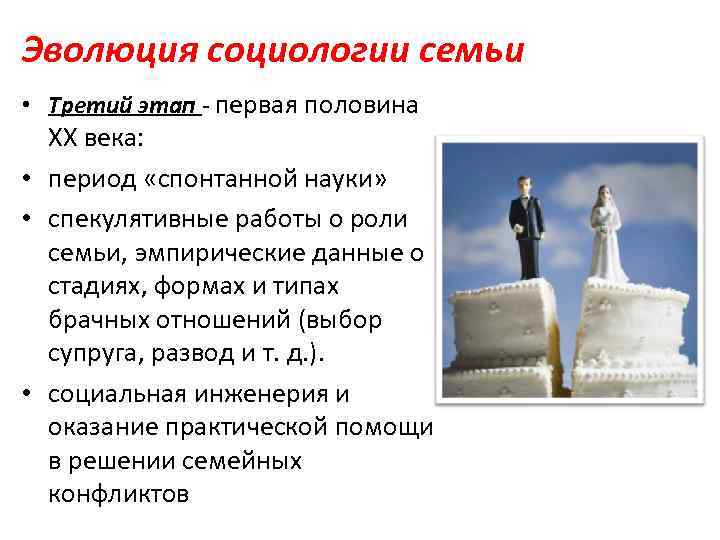 Эволюция социологии семьи

• Третий этап - первая половина XX века:

• период «спонтанной науки»

• спекулятивные работы о роли семьи, эмпирические данные о стадиях, формах и типах брачных отношений (выбор супруга, развод и т. д.).

• социальная инженерия и оказание практической помощи в решении семейных конфликтов